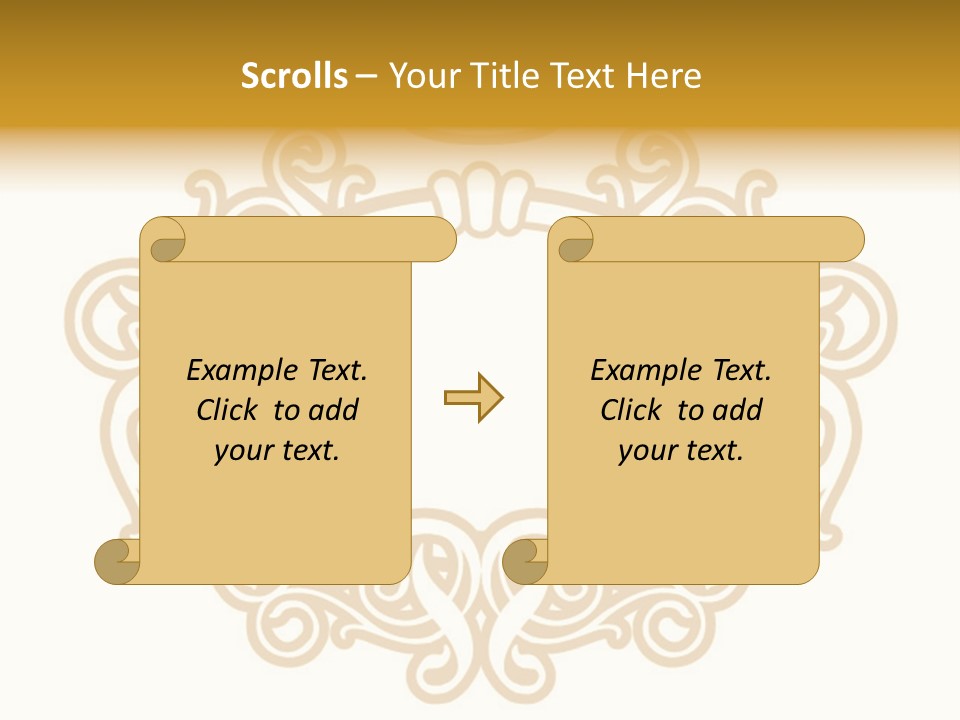 Scrolls – Your Title Text Here

Example Text. Click to add your text.

Example Text. Click to add your text.